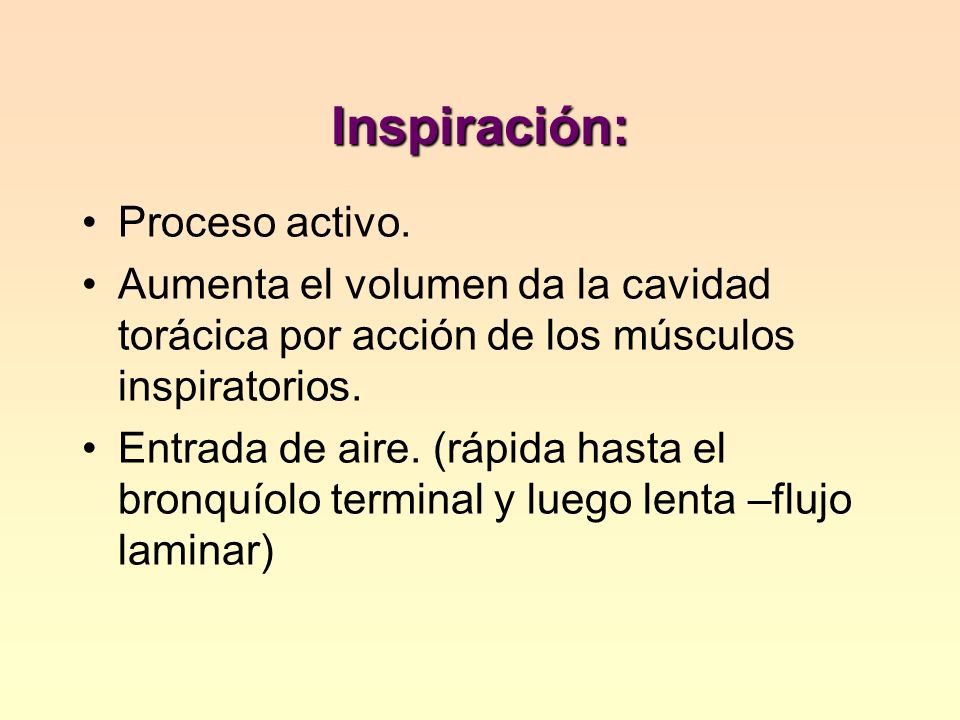 Inspiración:

• Proceso activo.

• Aumenta el volumen da la cavidad torácica por acción de los músculos inspiratorios.

• Entrada de aire. (rápida hasta el bronquíolo terminal y luego lenta –flujo laminar)